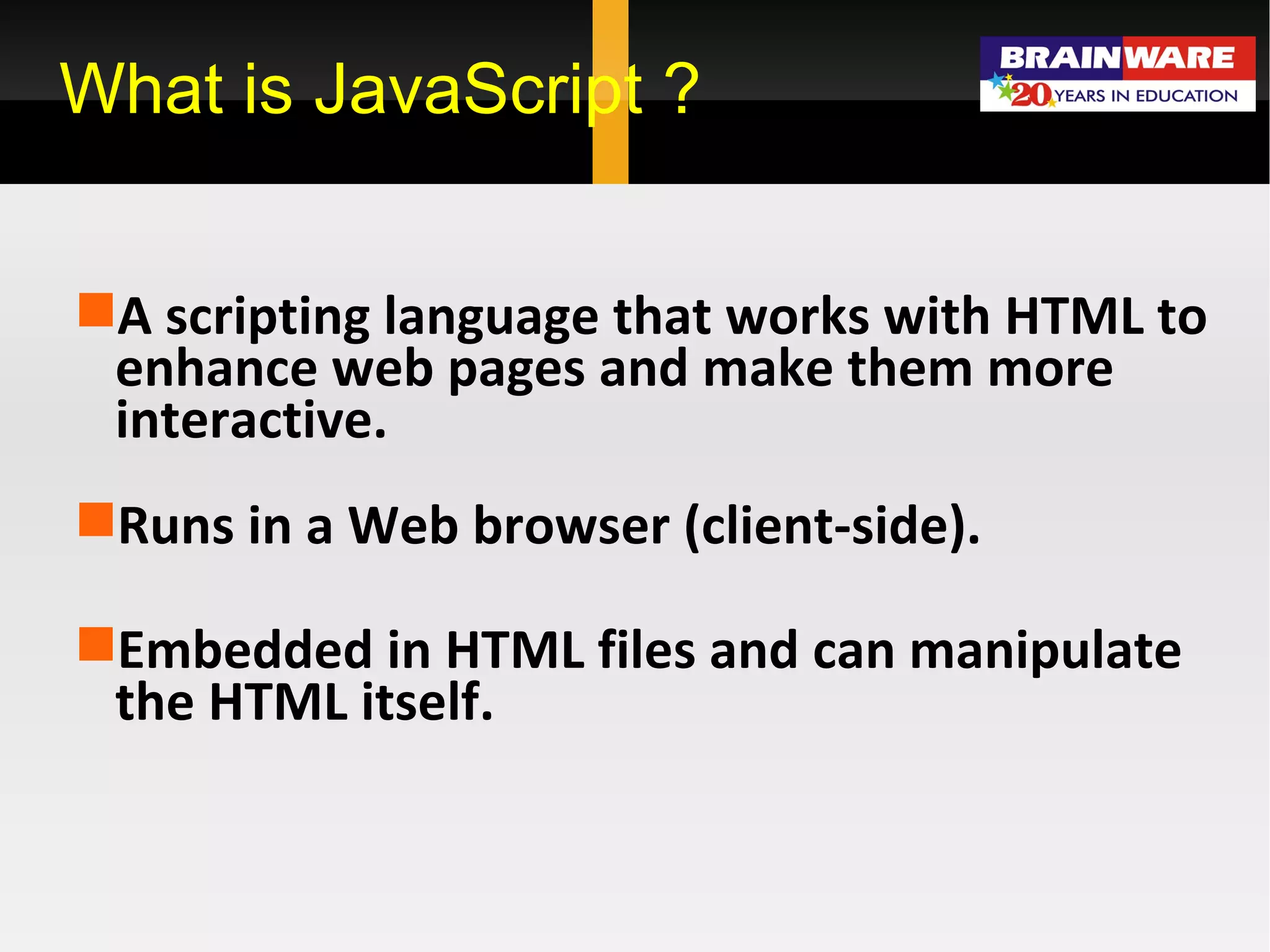 What is JavaScript ?

BRAINWARE
20 YEARS IN EDUCATION

A scripting language that works with HTML to enhance web pages and make them more interactive.

Runs in a Web browser (client-side).

Embedded in HTML files and can manipulate the HTML itself.